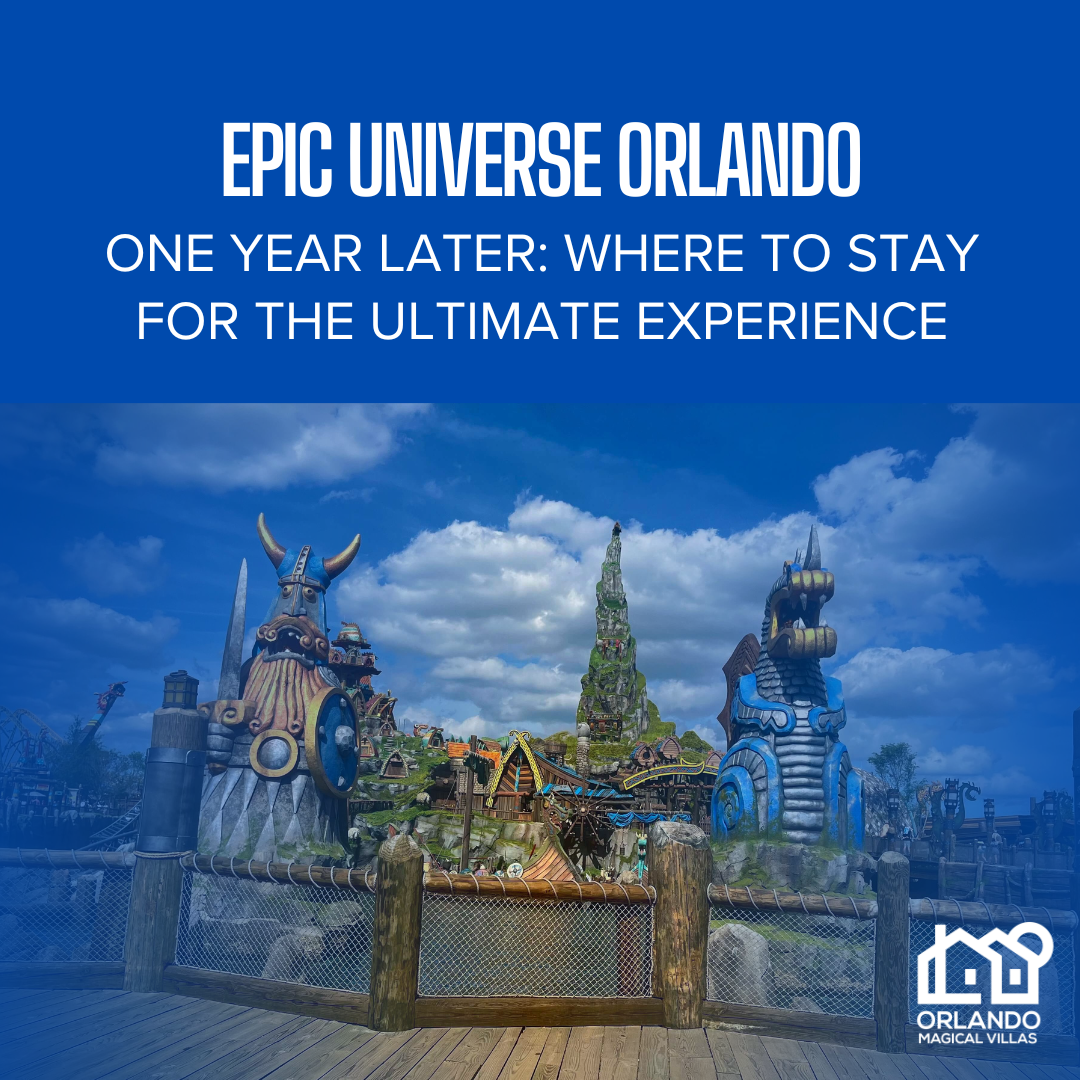 EPIC UNIVERSE ORLANDO

ONE YEAR LATER: WHERE TO STAY FOR THE ULTIMATE EXPERIENCE

ORLANDO
MAGICAL VILLAS